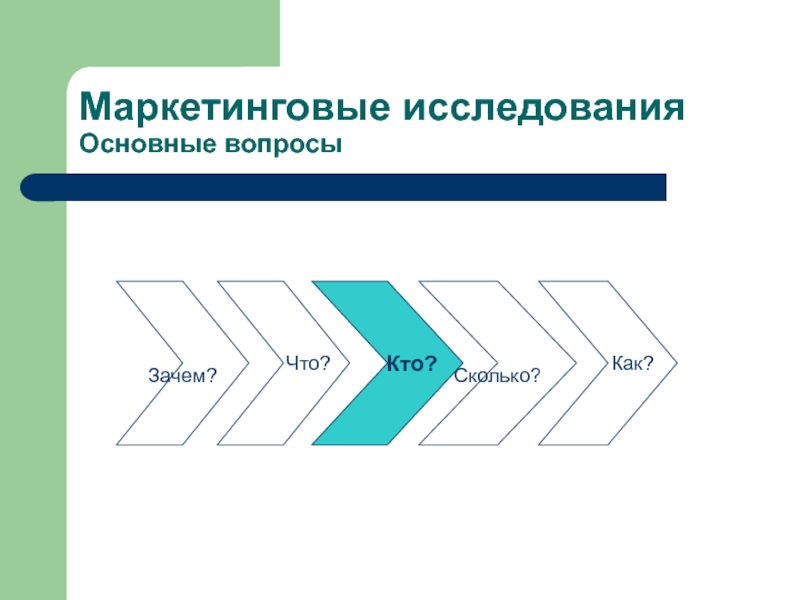 Маркетинговые исследования
Основные вопросы

Зачем?

Что?

Кто?

Сколько?

Как?